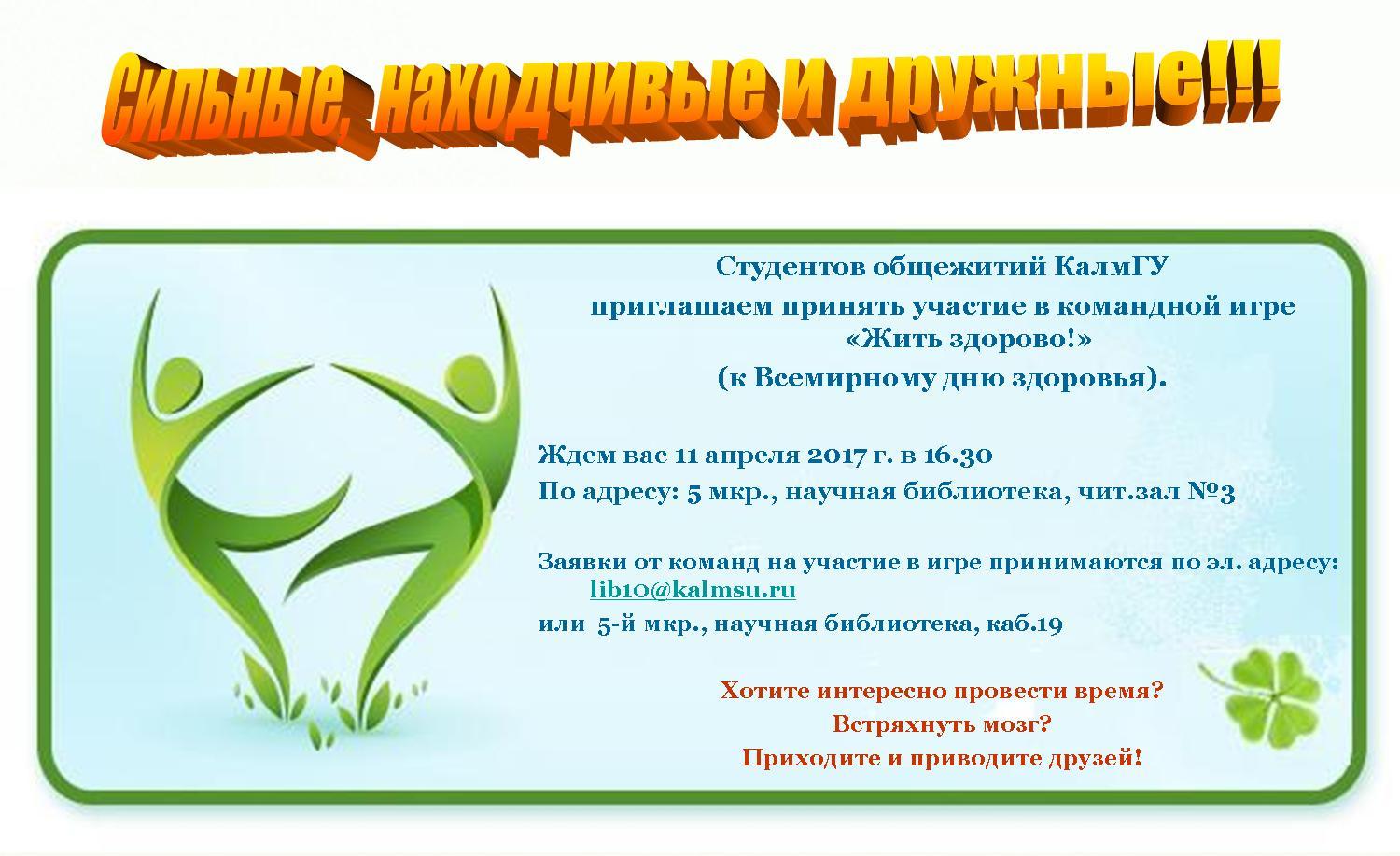 Сильные, находчивые и дружные!!!

Студентов общежитий КалмГУ
приглашаем принять участие в командной игре
«Жить здорово!»
(к Всемирному дню здоровья).

Ждем вас 11 апреля 2017 г. в 16.30
По адресу: 5 мкр., научная библиотека, чит.зал №3

Заявки от команд на участие в игре принимаются по эл. адресу: lib10@kalmsu.ru
или 5-й мкр., научная библиотека, каб.19

Хотите интересно провести время?
Встряхнуть мозг?
Приходите и приводите друзей!